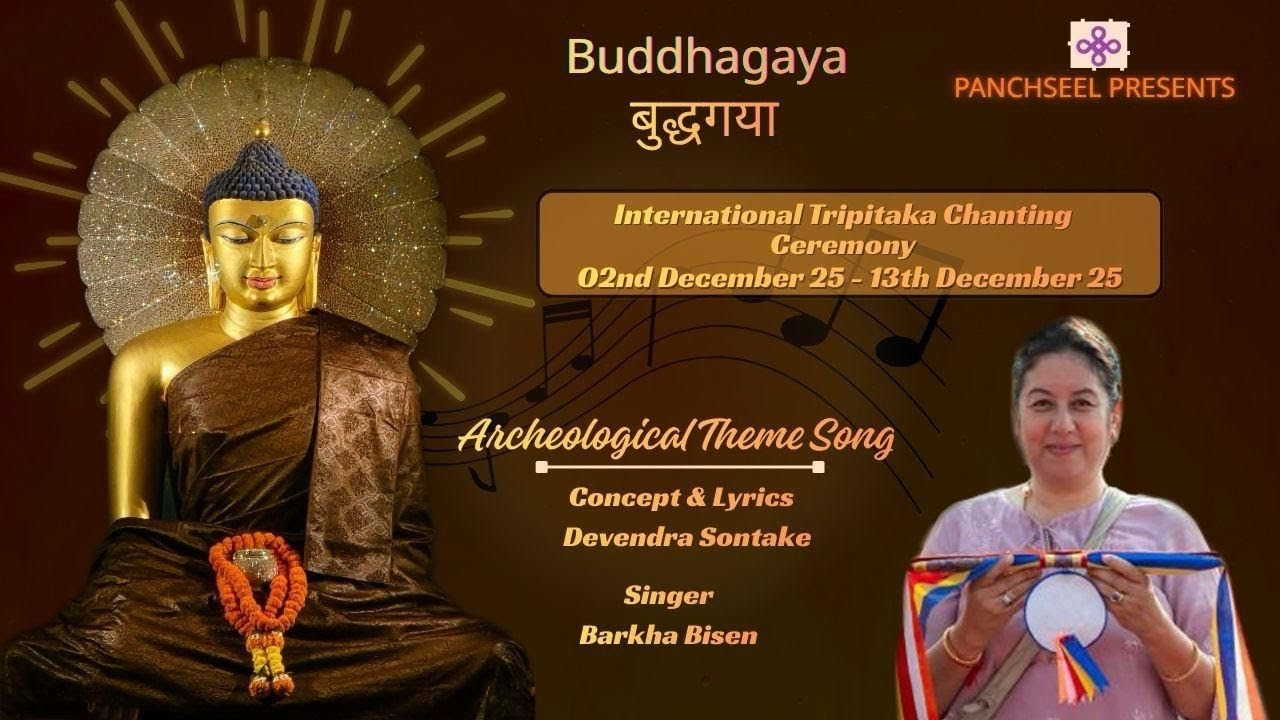 Buddhagaya
बुद्धगया

PANCHSEEL PRESENTS

International Tripitaka Chanting Ceremony
02nd December 25 - 13th December 25

Archeological Theme Song

Concept & Lyrics
Devendra Sontake

Singer
Barkha Bisen